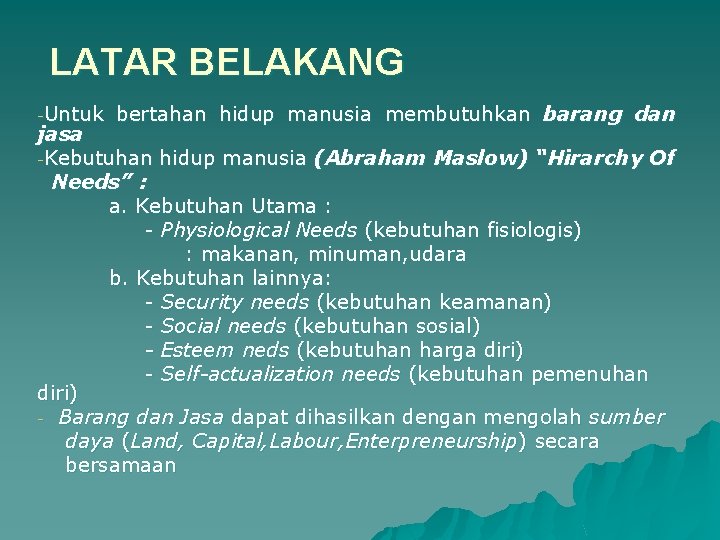 LATAR BELAKANG

-Untuk bertahan hidup manusia membutuhkan barang dan jasa

-Kebutuhan hidup manusia (Abraham Maslow) "Hirarchy Of Needs" :

a. Kebutuhan Utama :

- Physiological Needs (kebutuhan fisiologis) : makanan, minuman,udara

b. Kebutuhan lainnya:

- Security needs (kebutuhan keamanan)

- Social needs (kebutuhan sosial)

- Esteem neds (kebutuhan harga diri)

- Self-actualization needs (kebutuhan pemenuhan diri)

- Barang dan Jasa dapat dihasilkan dengan mengolah sumber daya (Land, Capital,Labour,Enterpreneurship) secara bersamaan